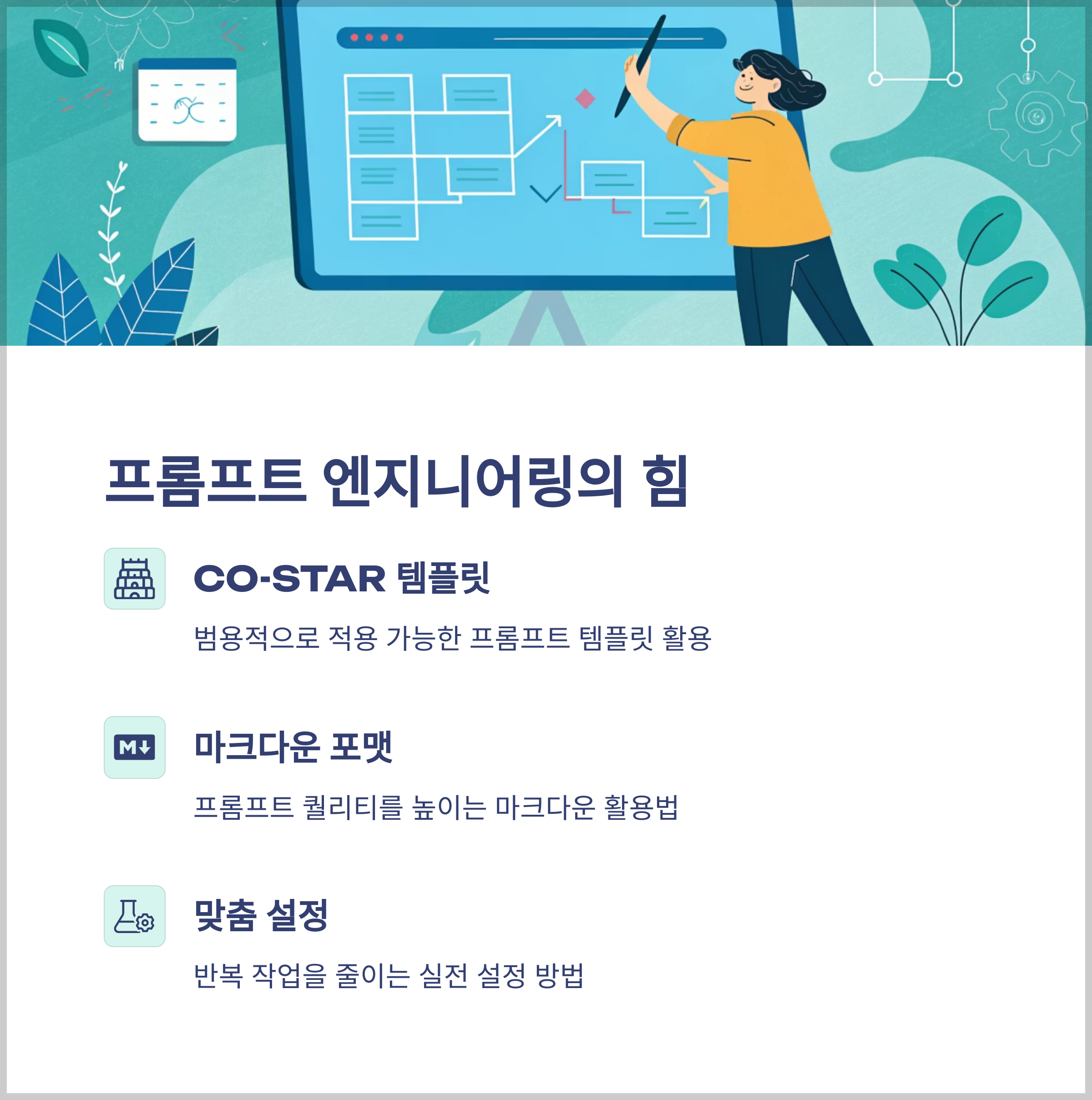 프롬프트 엔지니어링의 힘

CO-STAR 템플릿

범용적으로 적용 가능한 프롬프트 템플릿 활용

마크다운 포맷

프롬프트 퀄리티를 높이는 마크다운 활용법

맞춤 설정

반복 작업을 줄이는 실전 설정 방법